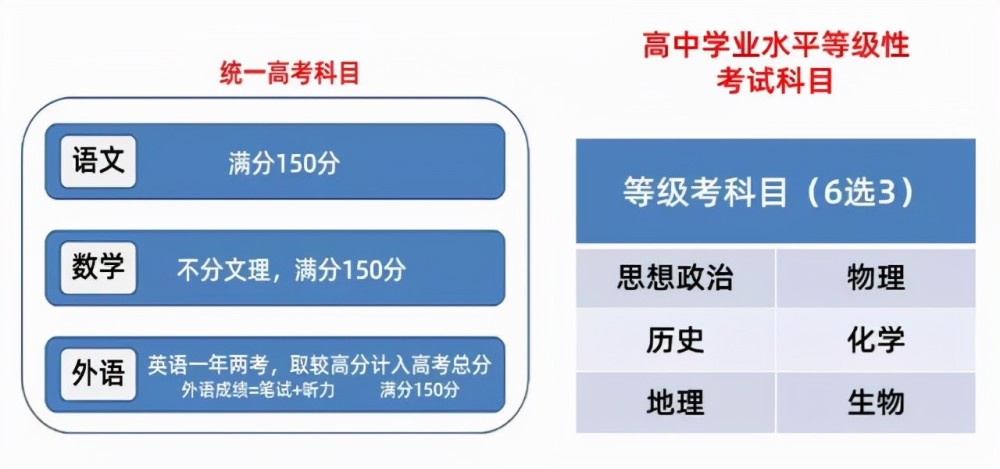 统一高考科目

语文 满分150分

数学 不分文理，满分150分

外语 英语一年两考，取较高分计入高考总分
外语成绩=笔试+听力 满分150分

高中学业水平等级性考试科目

| 等级考科目（6选3） | |
|---|---|
| 思想政治 | 物理 |
| 历史 | 化学 |
| 地理 | 生物 |